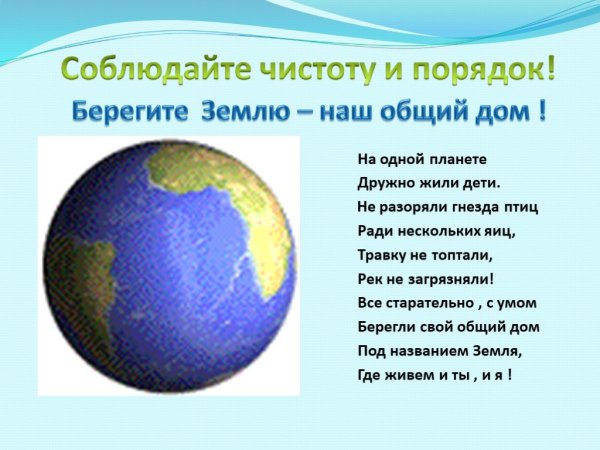 Соблюдайте чистоту и порядок!
Берегите Землю – наш общий дом !

На одной планете
Дружно жили дети.
Не разоряли гнезда птиц
Ради нескольких яиц,
Травку не топтали,
Рек не загрязняли!
Все старательно , с умом
Берегли свой общий дом
Под названием Земля,
Где живем и ты , и я !